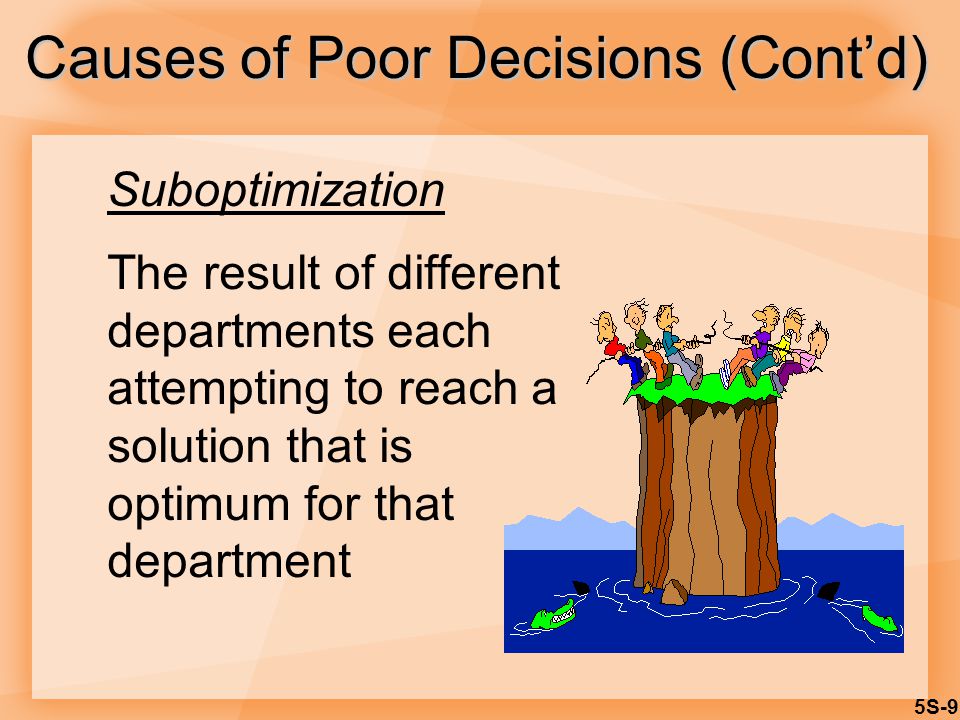 Causes of Poor Decisions (Cont'd)

Suboptimization

The result of different departments each attempting to reach a solution that is optimum for that department

5S-9